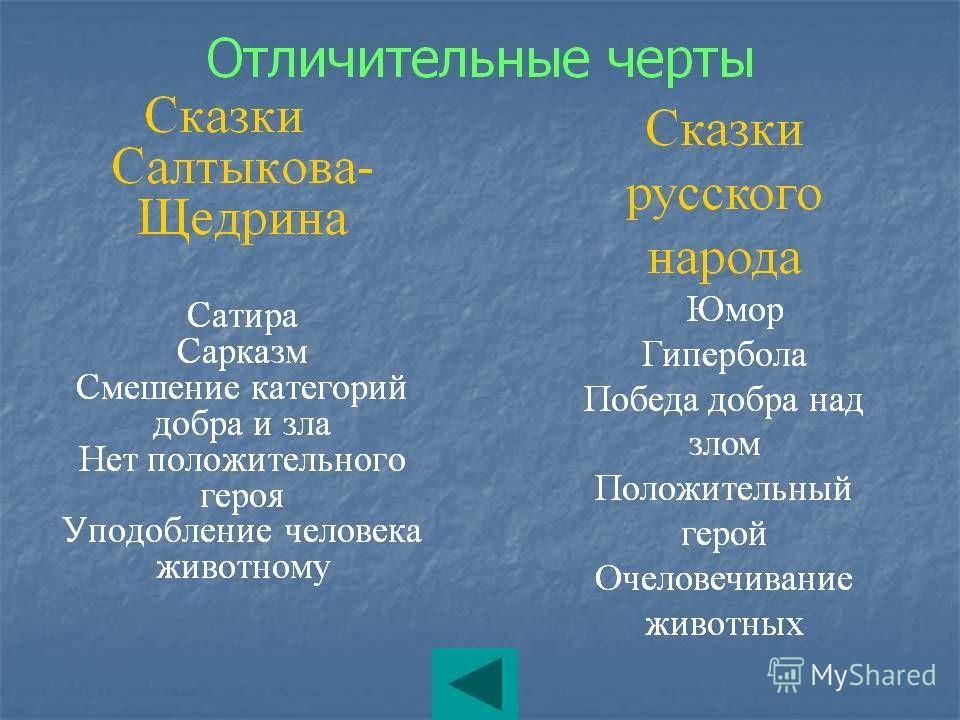 Отличительные черты

Сказки Салтыкова-Щедрина

Сатира
Сарказм
Смешение категорий добра и зла
Нет положительного героя
Уподобление человека животному

Сказки русского народа

Юмор
Гипербола
Победа добра над злом
Положительный герой
Очеловечивание животных

MyShared